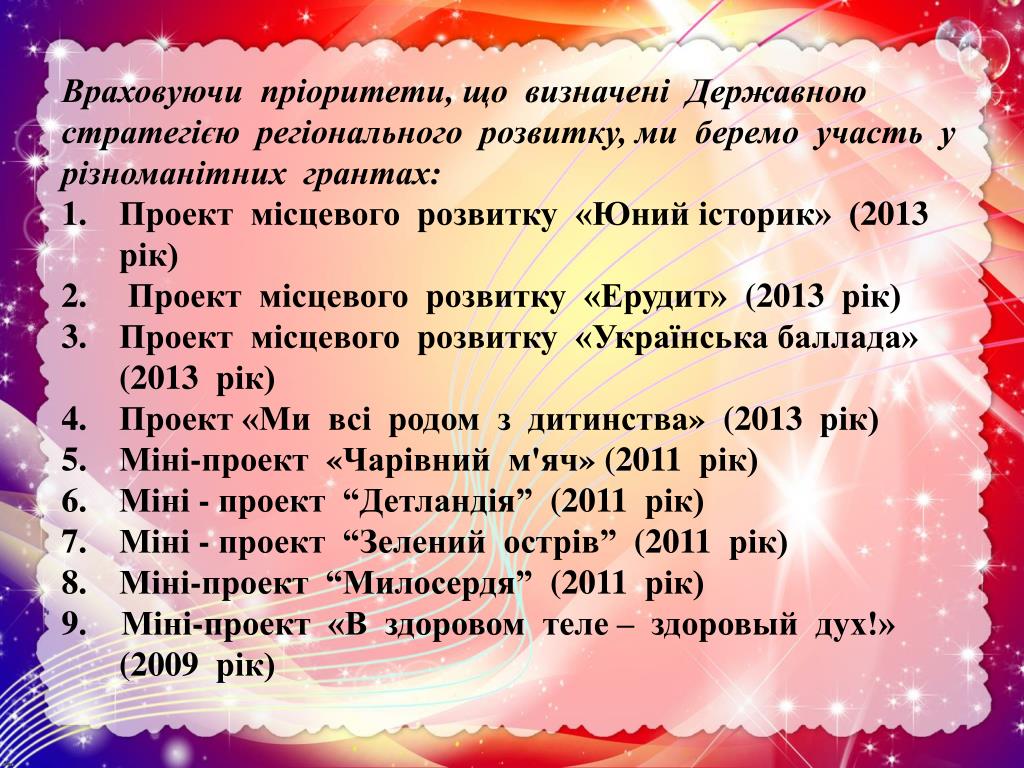 Враховуючи пріоритети, що визначені Державною стратегією регіонального розвитку, ми беремо участь у різноманітних грантах:
1. Проект місцевого розвитку «Юний історик» (2013 рік)
2. Проект місцевого розвитку «Ерудит» (2013 рік)
3. Проект місцевого розвитку «Українська баллада» (2013 рік)
4. Проект «Ми всі родом з дитинства» (2013 рік)
5. Міні-проект «Чарівний м'яч» (2011 рік)
6. Міні - проект “Детландія” (2011 рік)
7. Міні - проект “Зелений острів” (2011 рік)
8. Міні-проект “Милосердя” (2011 рік)
9. Міні-проект «В здоровом теле – здоровый дух!» (2009 рік)